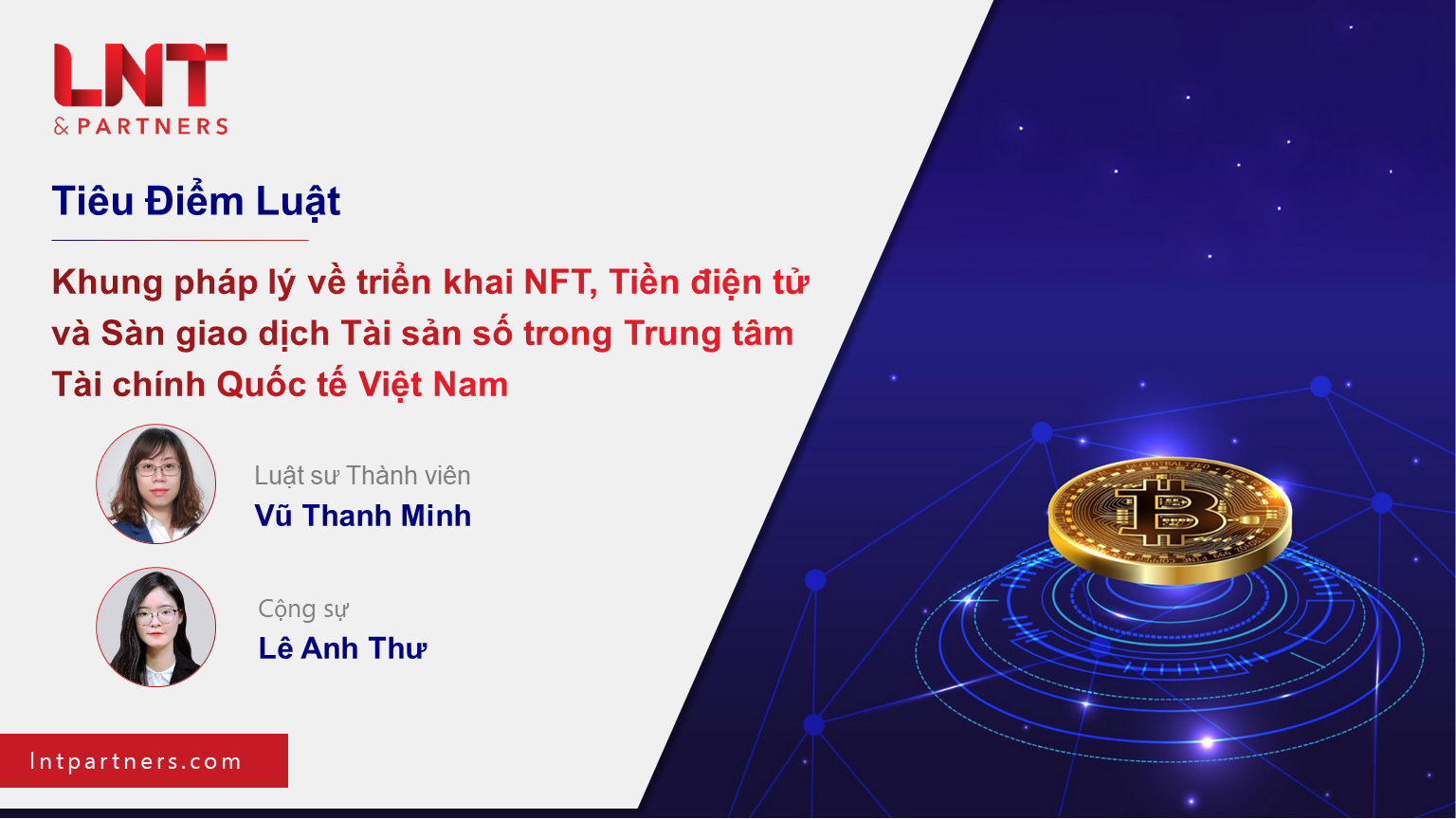 LNT
& PARTNERS

Tiêu Điểm Luật

Khung pháp lý về triển khai NFT, Tiền điện tử và Sàn giao dịch Tài sản số trong Trung tâm Tài chính Quốc tế Việt Nam

Luật sư Thành viên
Vũ Thanh Minh

Cộng sự
Lê Anh Thư

lntpartners.com